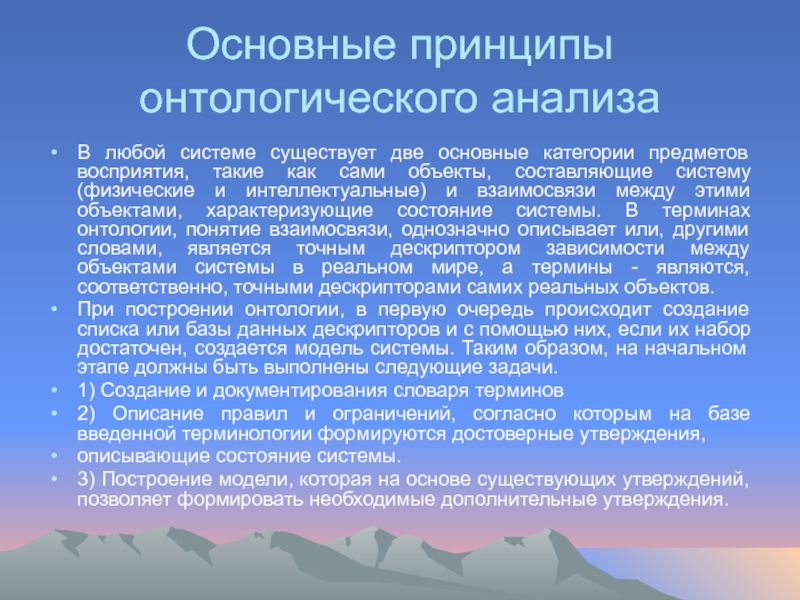 Основные принципы онтологического анализа

• В любой системе существует две основные категории предметов восприятия, такие как сами объекты, составляющие систему (физические и интеллектуальные) и взаимосвязи между этими объектами, характеризующие состояние системы. В терминах онтологии, понятие взаимосвязи, однозначно описывает или, другими словами, является точным дескриптором зависимости между объектами системы в реальном мире, а термины - являются, соответственно, точными дескрипторами самих реальных объектов.

• При построении онтологии, в первую очередь происходит создание списка или базы данных дескрипторов и с помощью них, если их набор достаточен, создается модель системы. Таким образом, на начальном этапе должны быть выполнены следующие задачи.

• 1) Создание и документирования словаря терминов

• 2) Описание правил и ограничений, согласно которым на базе введенной терминологии формируются достоверные утверждения,

• описывающие состояние системы.

• 3) Построение модели, которая на основе существующих утверждений, позволяет формировать необходимые дополнительные утверждения.